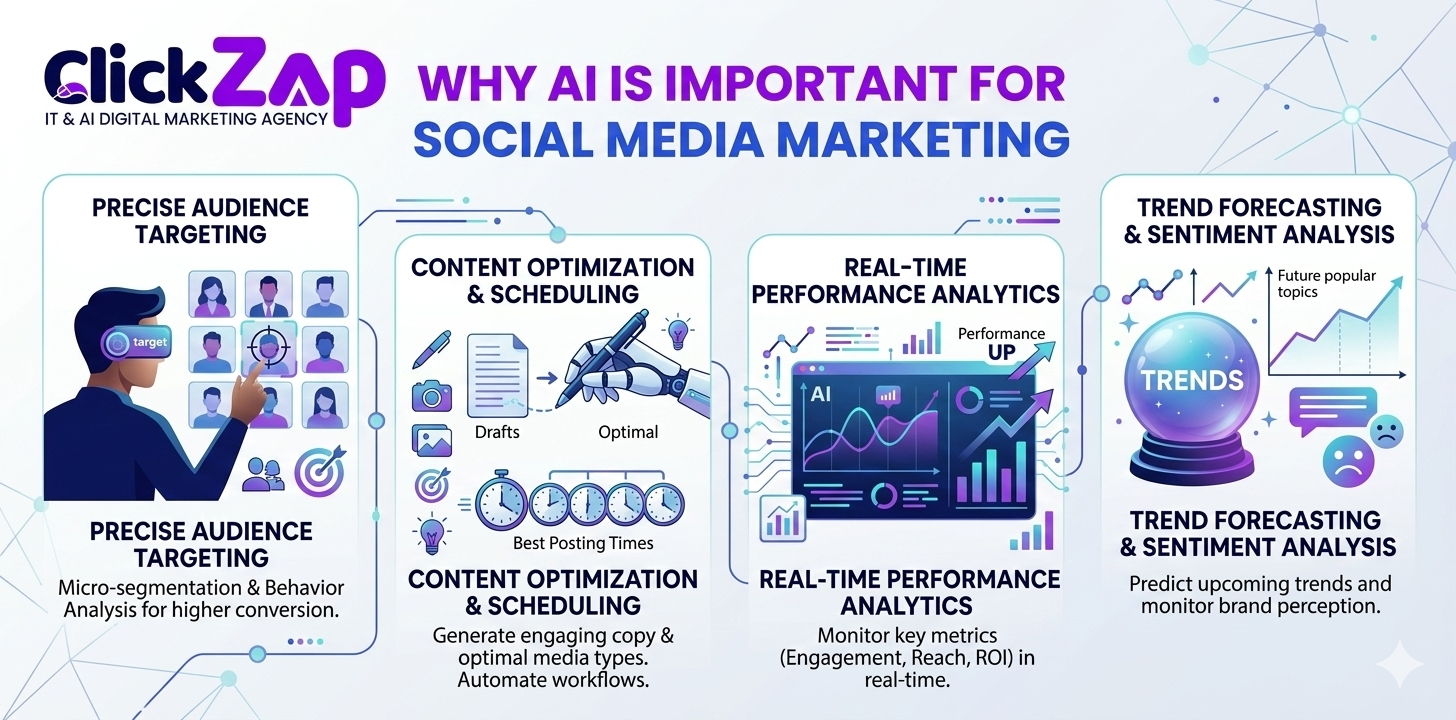 ClickZap
IT & AI DIGITAL MARKETING AGENCY

WHY AI IS IMPORTANT FOR SOCIAL MEDIA MARKETING

PRECISE AUDIENCE TARGETING

target

PRECISE AUDIENCE TARGETING
Micro-segmentation & Behavior Analysis for higher conversion.

CONTENT OPTIMIZATION & SCHEDULING

Drafts
Optimal
Best Posting Times

CONTENT OPTIMIZATION & SCHEDULING
Generate engaging copy & optimal media types. Automate workflows.

REAL-TIME PERFORMANCE ANALYTICS

Performance UP
AI

REAL-TIME PERFORMANCE ANALYTICS
Monitor key metrics (Engagement, Reach, ROI) in real-time.

TREND FORECASTING & SENTIMENT ANALYSIS

Future popular topics
TRENDS

TREND FORECASTING & SENTIMENT ANALYSIS
Predict upcoming trends and monitor brand perception.